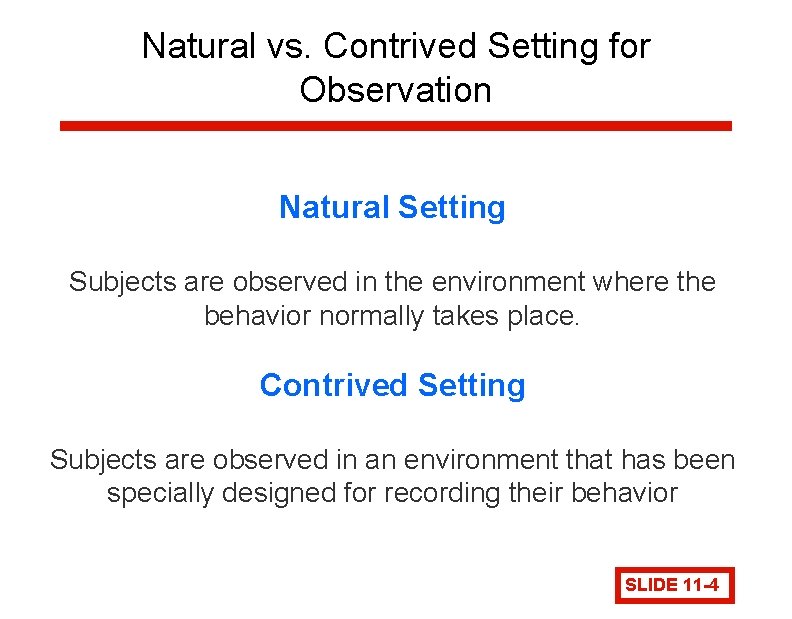 Natural vs. Contrived Setting for Observation

Natural Setting

Subjects are observed in the environment where the behavior normally takes place.

Contrived Setting

Subjects are observed in an environment that has been specially designed for recording their behavior

SLIDE 11-4